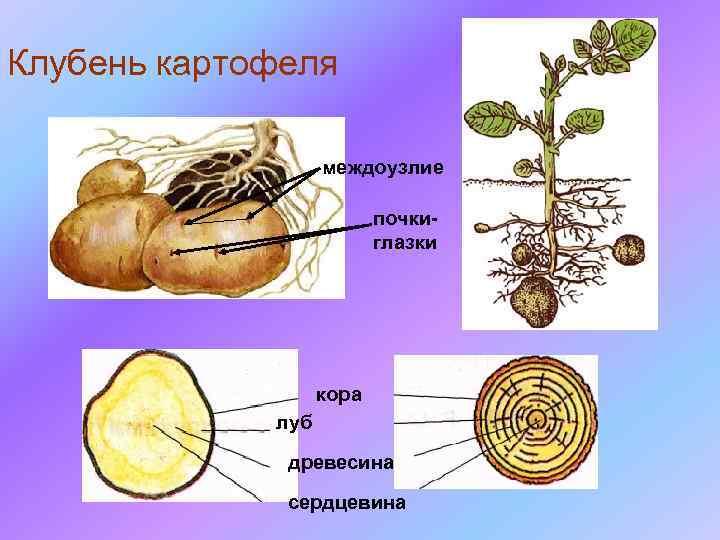 Клубень картофеля

междоузлие

почки-глазки

кора

луб

древесина

сердцевина